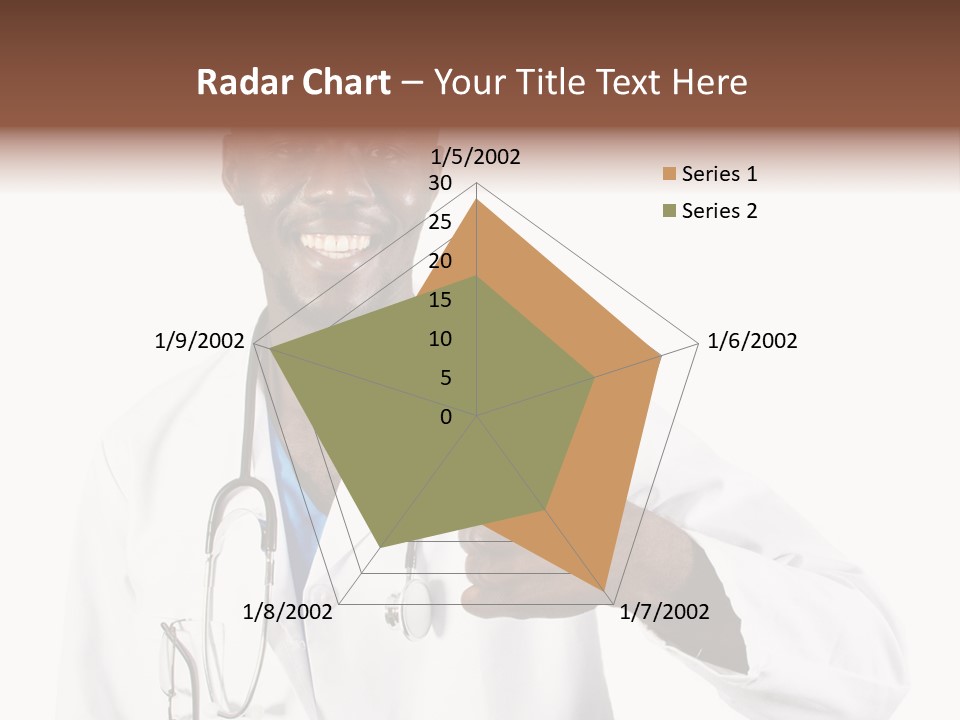 Radar Chart – Your Title Text Here

1/5/2002
30
25
20
15
10
5
0
1/6/2002
1/7/2002
1/8/2002
1/9/2002

Series 1
Series 2